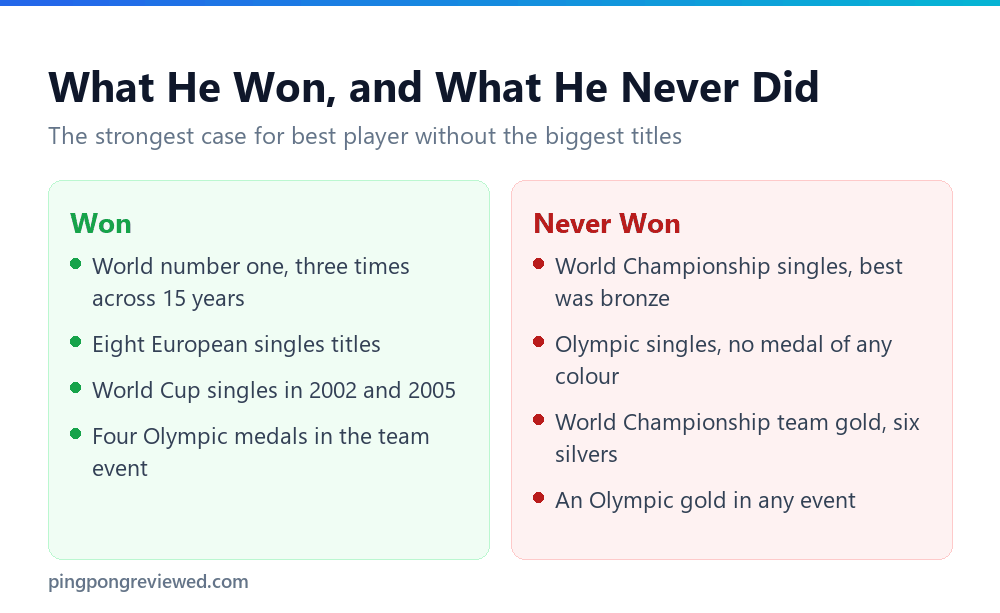 What He Won, and What He Never Did

The strongest case for best player without the biggest titles

Won

- World number one, three times across 15 years
- Eight European singles titles
- World Cup singles in 2002 and 2005
- Four Olympic medals in the team event

Never Won

- World Championship singles, best was bronze
- Olympic singles, no medal of any colour
- World Championship team gold, six silvers
- An Olympic gold in any event

pingpongreviewed.com